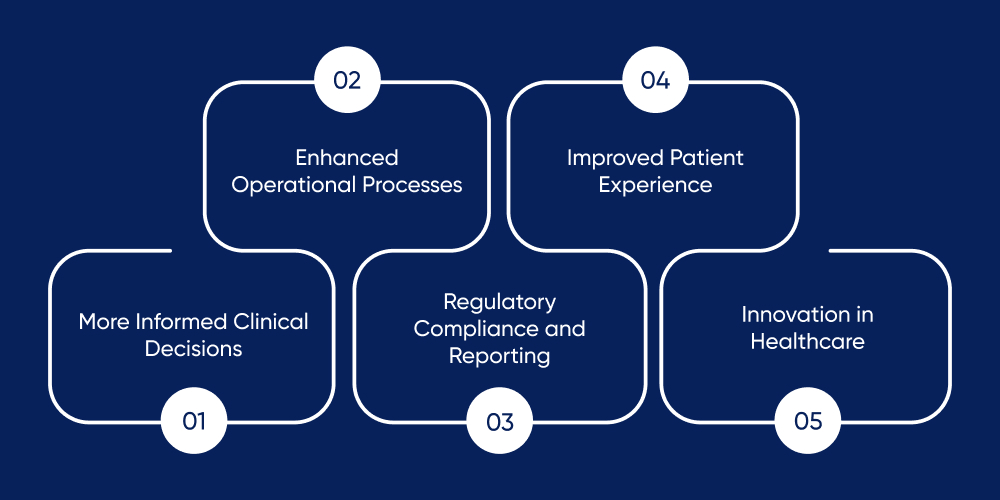 01
More Informed Clinical Decisions

02
Enhanced Operational Processes

03
Regulatory Compliance and Reporting

04
Improved Patient Experience

05
Innovation in Healthcare